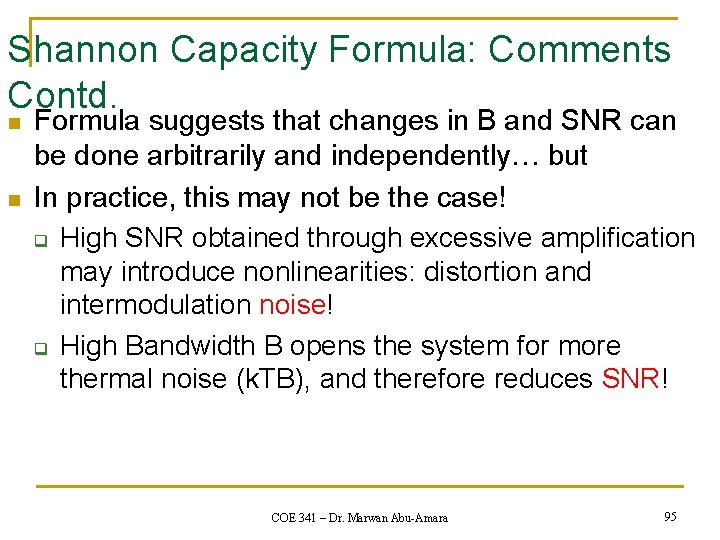 Shannon Capacity Formula: Comments Contd.

Formula suggests that changes in B and SNR can be done arbitrarily and independently… but

In practice, this may not be the case!

High SNR obtained through excessive amplification may introduce nonlinearities: distortion and intermodulation noise!

High Bandwidth B opens the system for more thermal noise (kTB), and therefore reduces SNR!

COE 341 – Dr. Marwan Abu-Amara

95